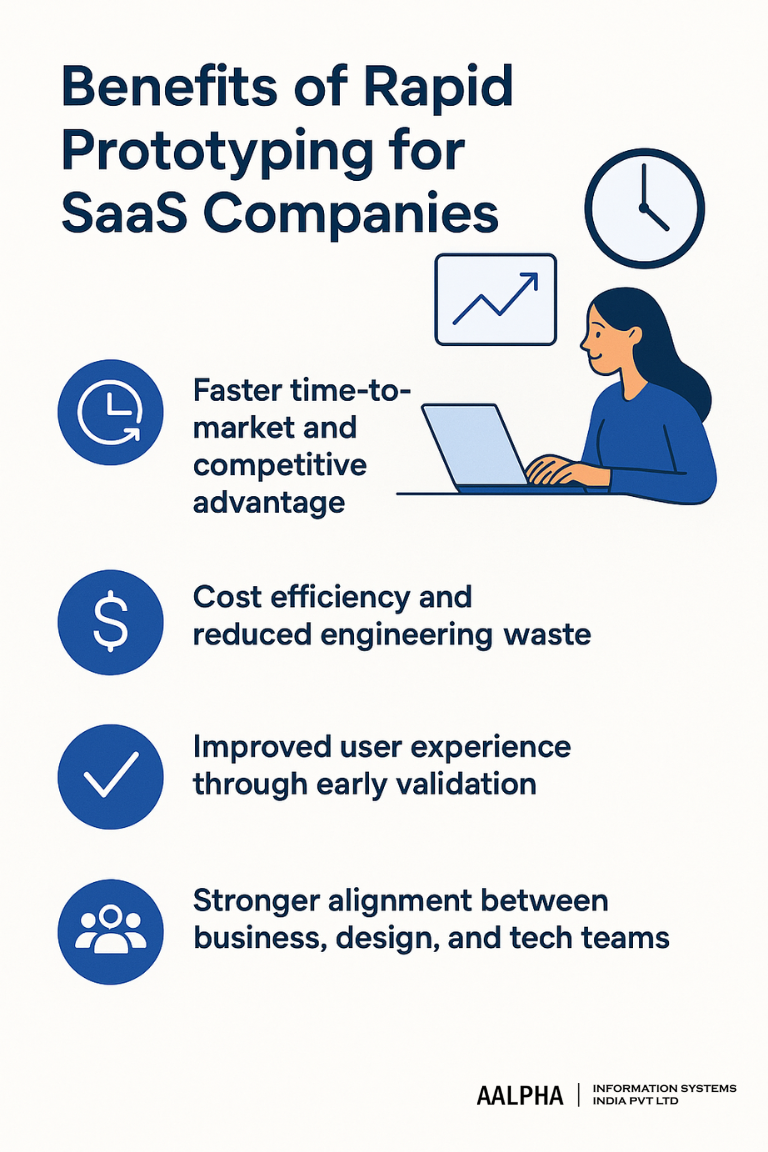 Benefits of Rapid Prototyping for SaaS Companies

Faster time-to-market and competitive advantage

Cost efficiency and reduced engineering waste

Improved user experience through early validation

Stronger alignment between business, design, and tech teams

AALPHA | INFORMATION SYSTEMS INDIA PVT LTD